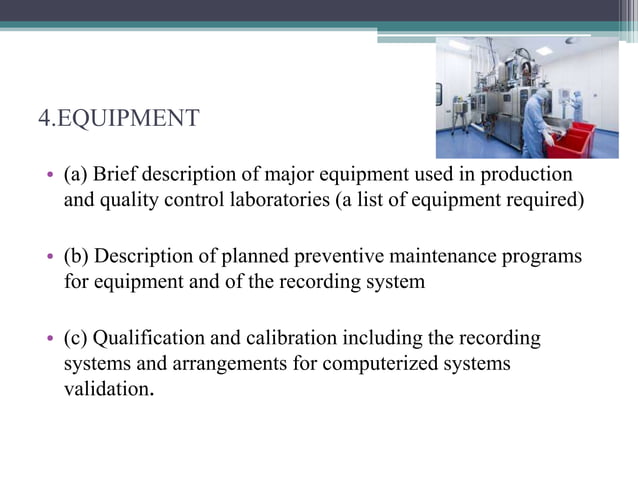 4.EQUIPMENT

• (a) Brief description of major equipment used in production and quality control laboratories (a list of equipment required)

• (b) Description of planned preventive maintenance programs for equipment and of the recording system

• (c) Qualification and calibration including the recording systems and arrangements for computerized systems validation.